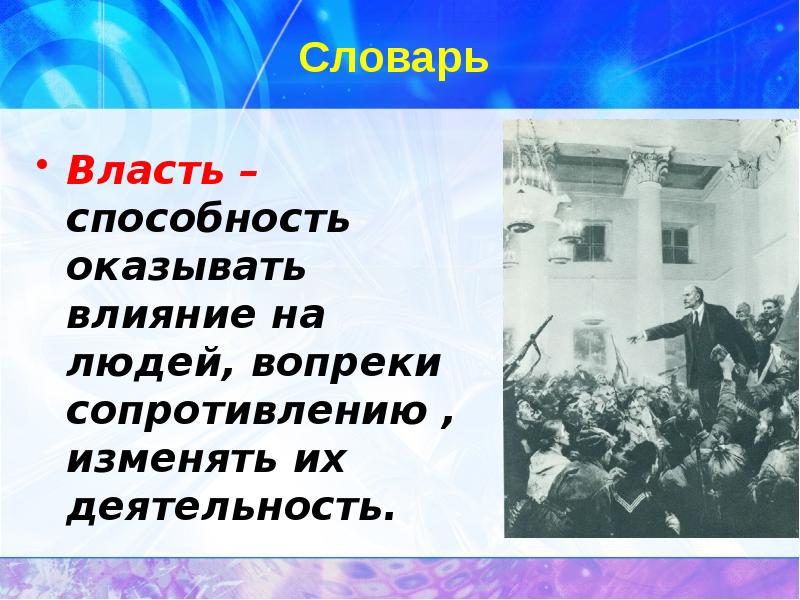 Словарь

• Власть – способность оказывать влияние на людей, вопреки сопротивлению , изменять их деятельность.